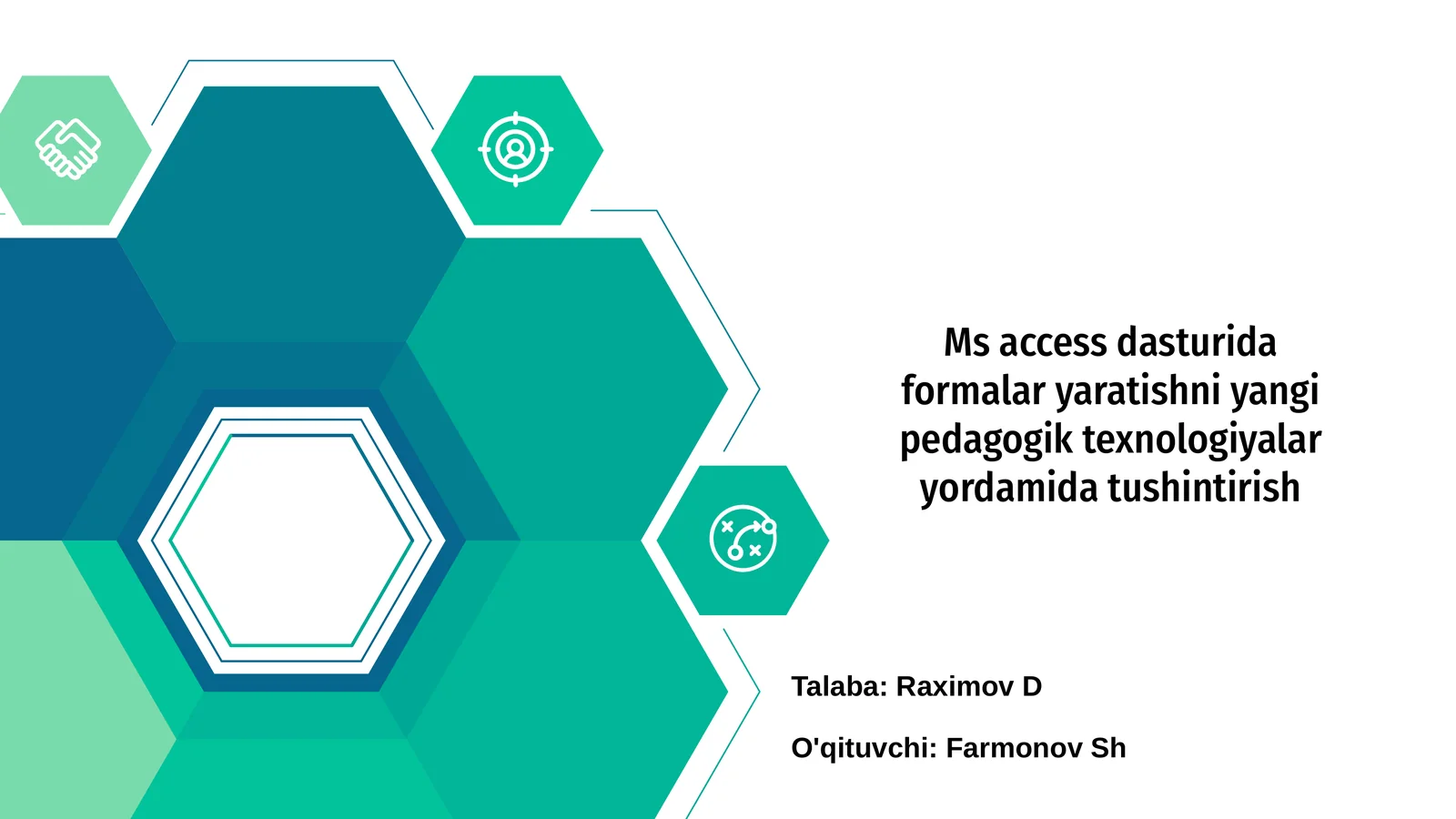 Ms access dasturida formalar yaratishni yangi pedagogik texnologiyalar yordamida tushintirish

Talaba: Raximov D

O'qituvchi: Farmonov Sh